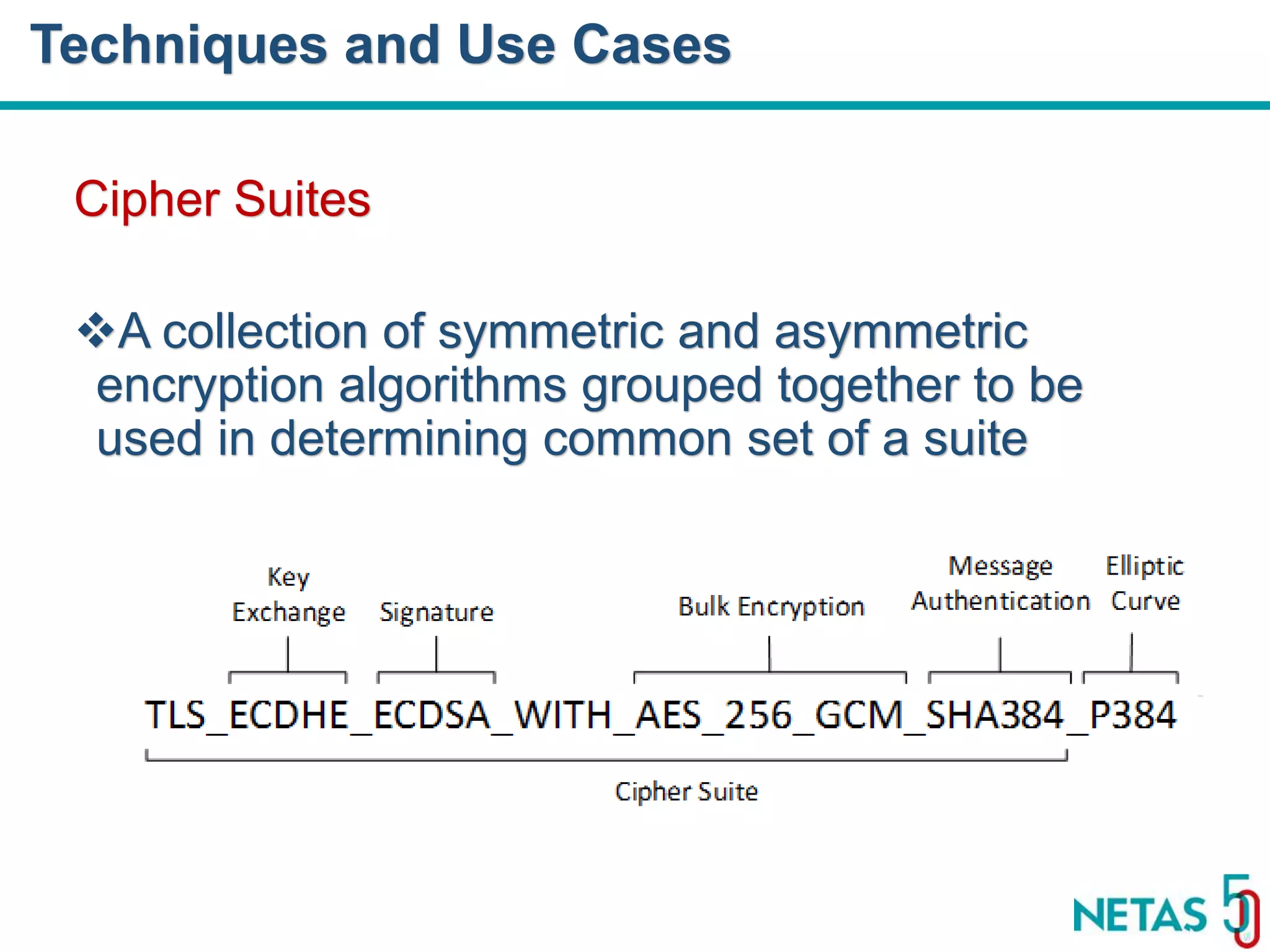 Techniques and Use Cases

Cipher Suites

❖A collection of symmetric and asymmetric encryption algorithms grouped together to be used in determining common set of a suite

Key Exchange

Signature

Bulk Encryption

Message Authentication

Elliptic Curve

TLS_ECDHE_ECDSA_WITH_AES_256_GCM_SHA384_P384

Cipher Suite

NETAS 50